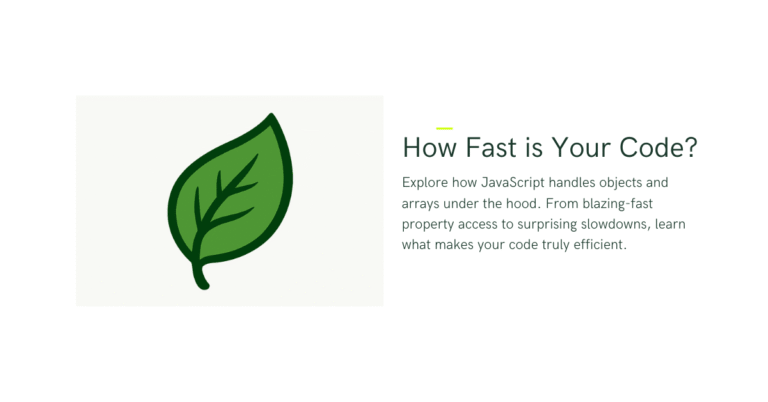 How Fast is Your Code?

Explore how JavaScript handles objects and arrays under the hood. From blazing-fast property access to surprising slowdowns, learn what makes your code truly efficient.